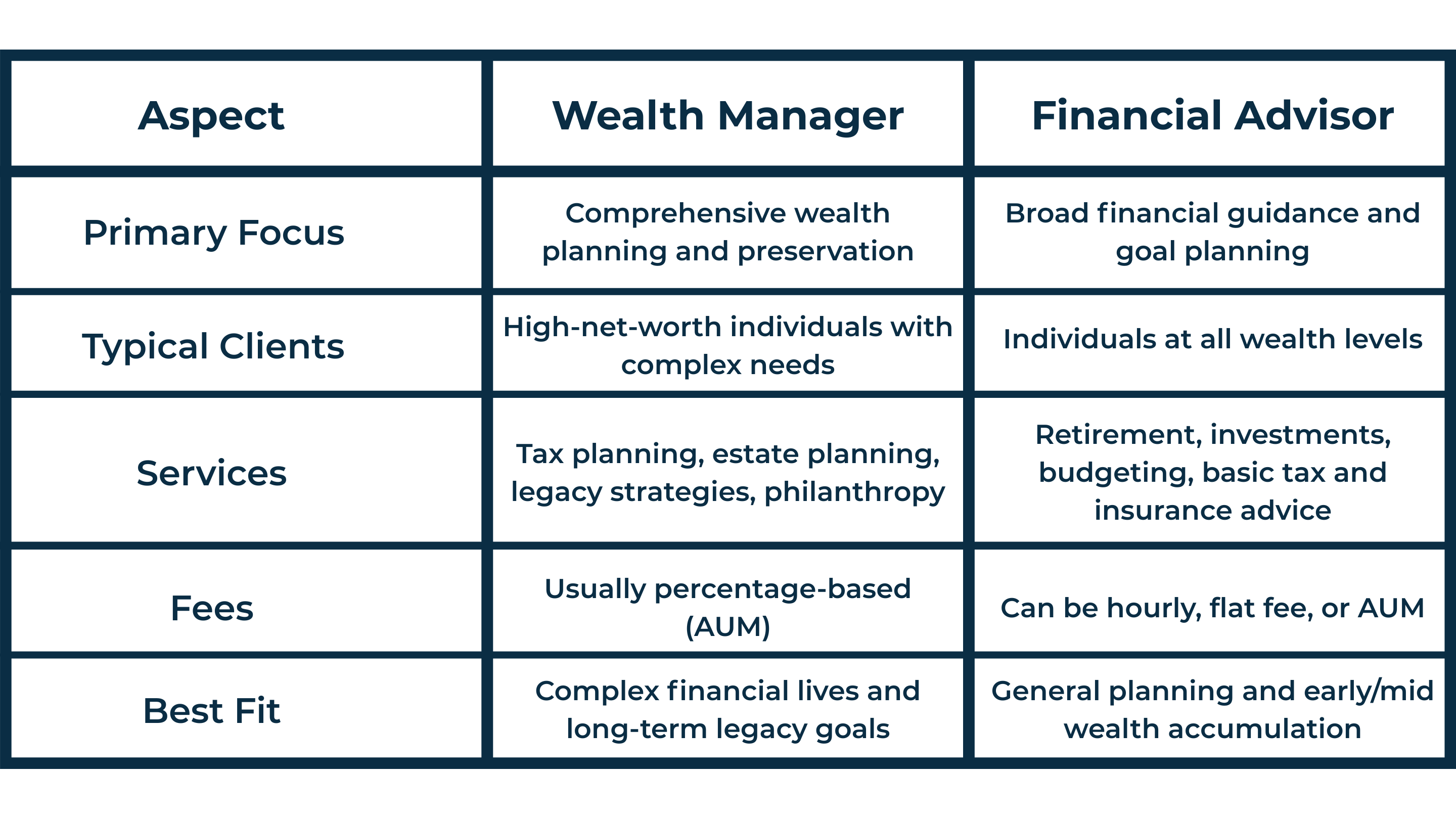 | Aspect | Wealth Manager | Financial Advisor |
|---|---|---|
| Primary Focus | Comprehensive wealth planning and preservation | Broad financial guidance and goal planning |
| Typical Clients | High-net-worth individuals with complex needs | Individuals at all wealth levels |
| Services | Tax planning, estate planning, legacy strategies, philanthropy | Retirement, investments, budgeting, basic tax and insurance advice |
| Fees | Usually percentage-based (AUM) | Can be hourly, flat fee, or AUM |
| Best Fit | Complex financial lives and long-term legacy goals | General planning and early/mid wealth accumulation |